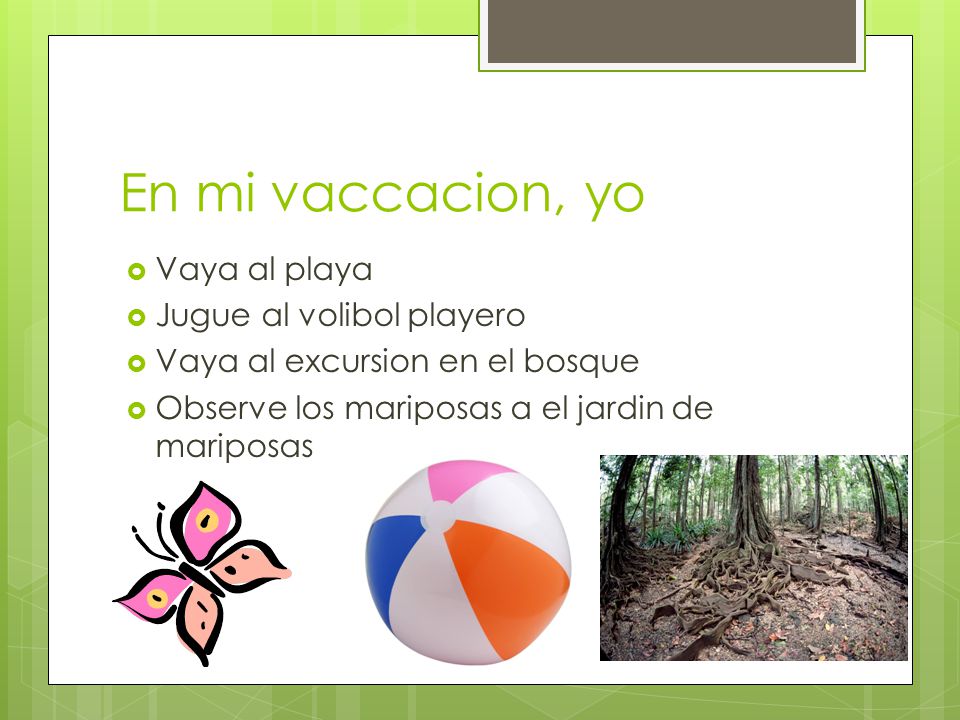 En mi vaccacion, yo

- Vaya al playa
- Jugue al volibol playero
- Vaya al excursion en el bosque
- Observe los mariposas a el jardin de mariposas